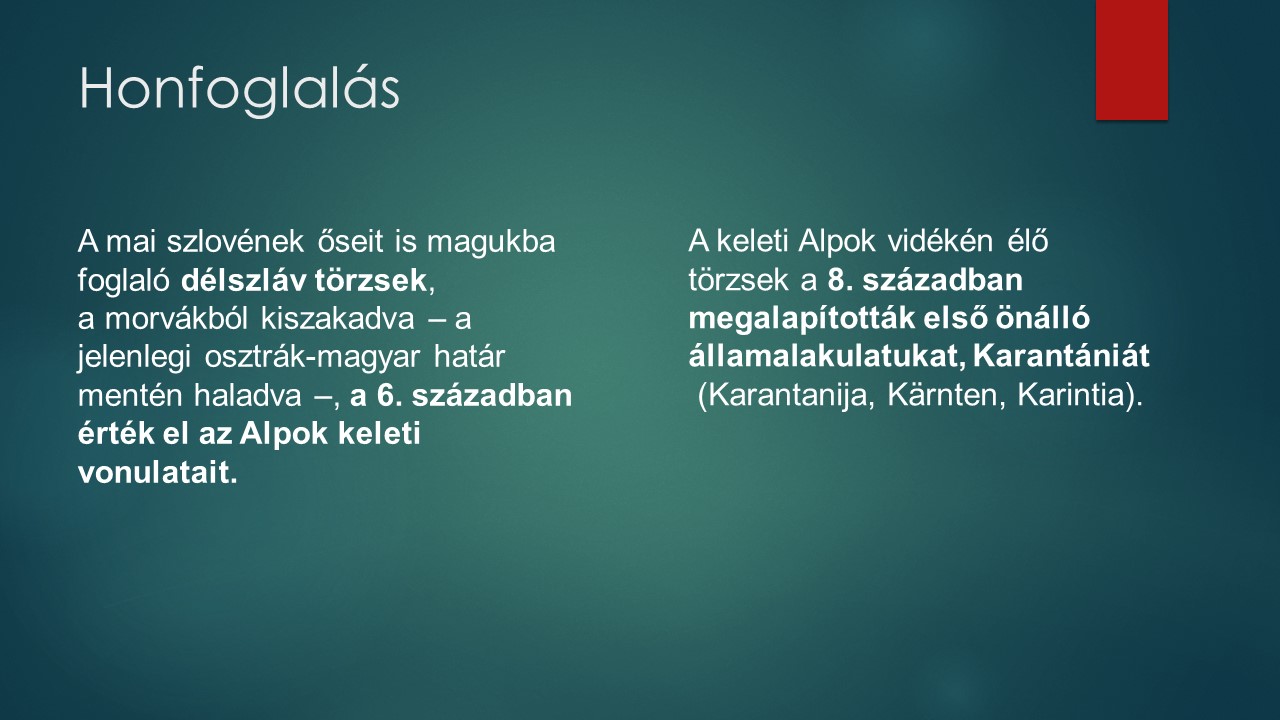 Honfoglalás

A mai szlovének őseit is magukba foglaló délszláv törzsek, a morvákból kiszakadva – a jelenlegi osztrák-magyar határ mentén haladva –, a 6. században érték el az Alpok keleti vonulatait.

A keleti Alpok vidékén élő törzsek a 8. században megalapították első önálló államalakulatukat, Karantániát (Karantanija, Kärnten, Karintia).